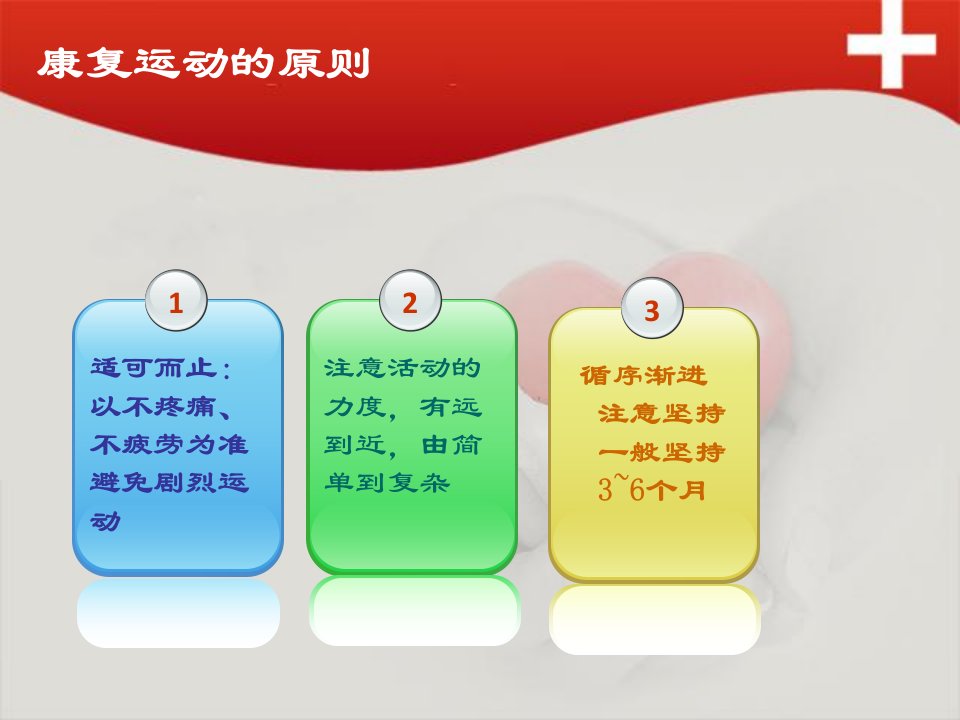 康复运动的原则

1

适可而止：以不疼痛、不疲劳为准避免剧烈运动

2

注意活动的力度，有远到近，由简单到复杂

3

循序渐进
注意坚持
一般坚持
3~6个月